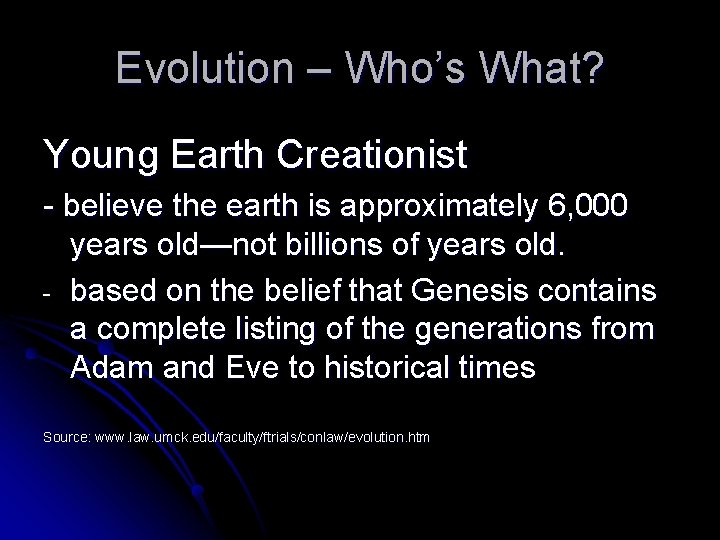 Evolution – Who's What?

Young Earth Creationist

- believe the earth is approximately 6,000 years old—not billions of years old.

- based on the belief that Genesis contains a complete listing of the generations from Adam and Eve to historical times

Source: www.law.umck.edu/faculty/ftrials/conlaw/evolution.htm